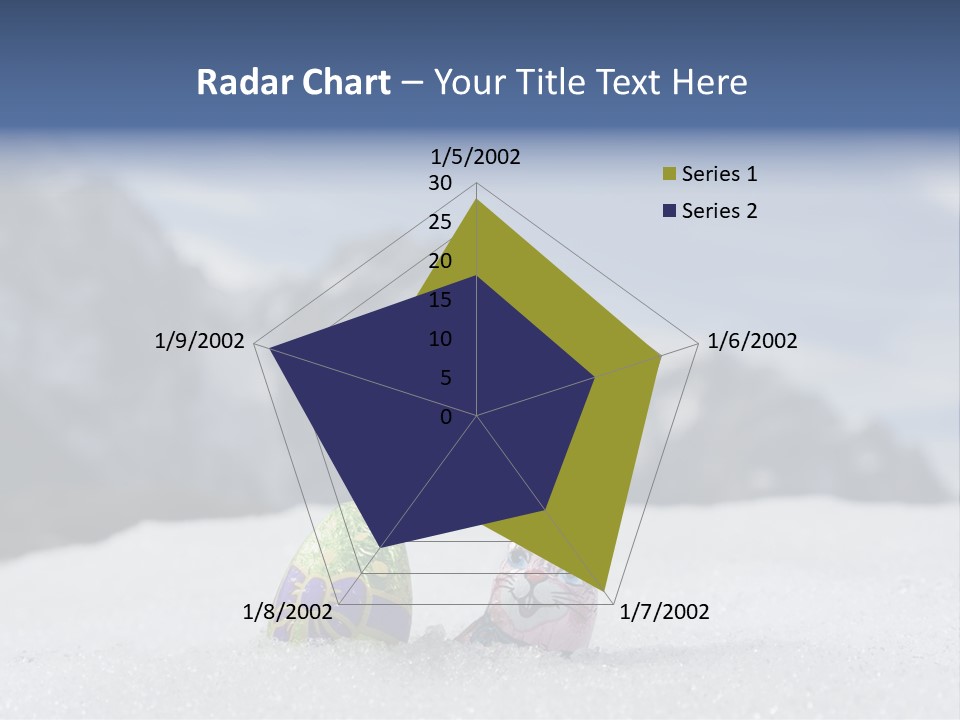 Radar Chart – Your Title Text Here

1/5/2002
30
25
20
15
10
5
0
1/6/2002
1/7/2002
1/8/2002
1/9/2002

Series 1
Series 2